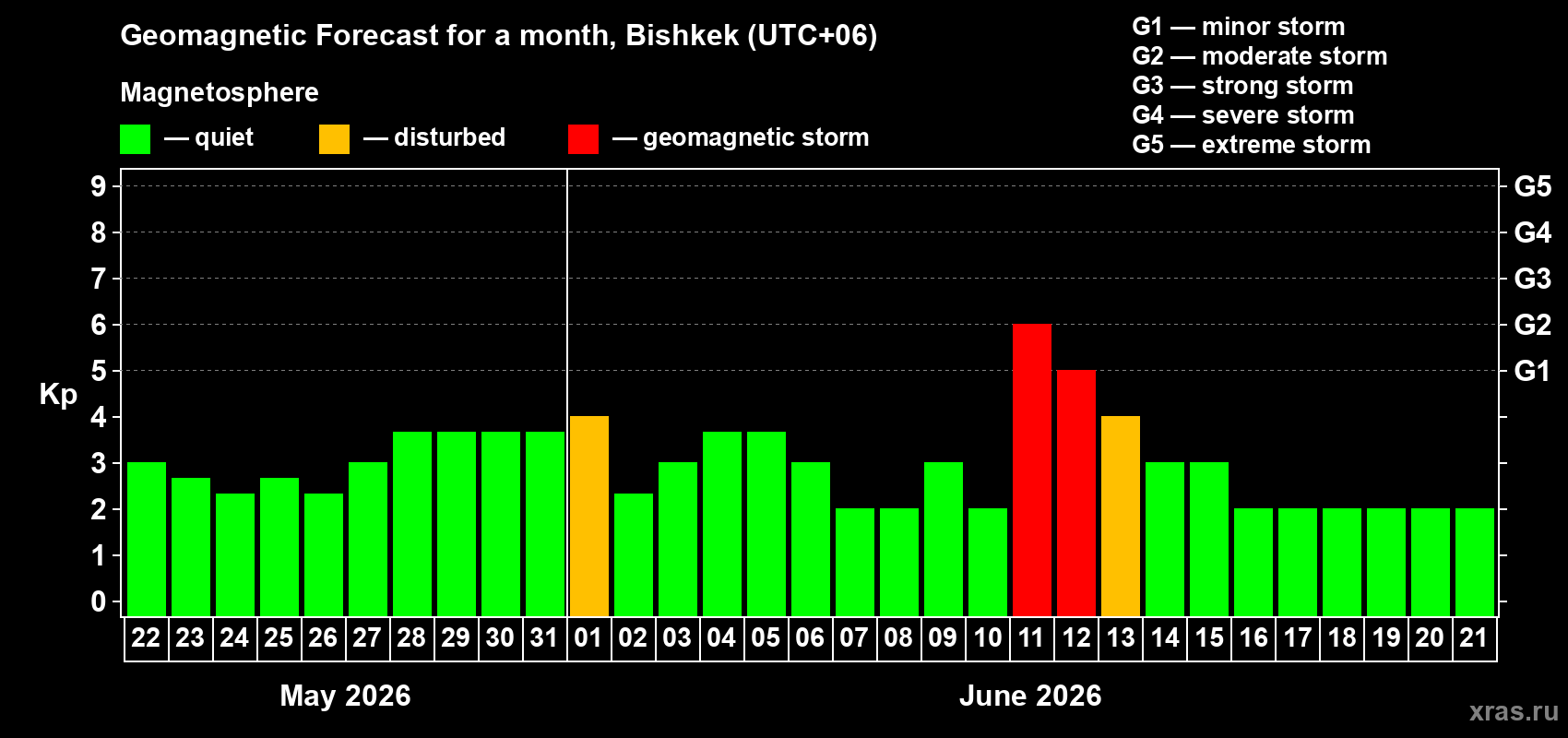 Geomagnetic Forecast for a month, Bishkek (UTC+06)

Magnetosphere

— quiet — disturbed — geomagnetic storm

G1 — minor storm
G2 — moderate storm
G3 — strong storm
G4 — severe storm
G5 — extreme storm

Kp

9
8
7
6
5
4
3
2
1
0

G5
G4
G3
G2
G1

22 23 24 25 26 27 28 29 30 31 01 02 03 04 05 06 07 08 09 10 11 12 13 14 15 16 17 18 19 20 21

May 2026

June 2026

xras.ru